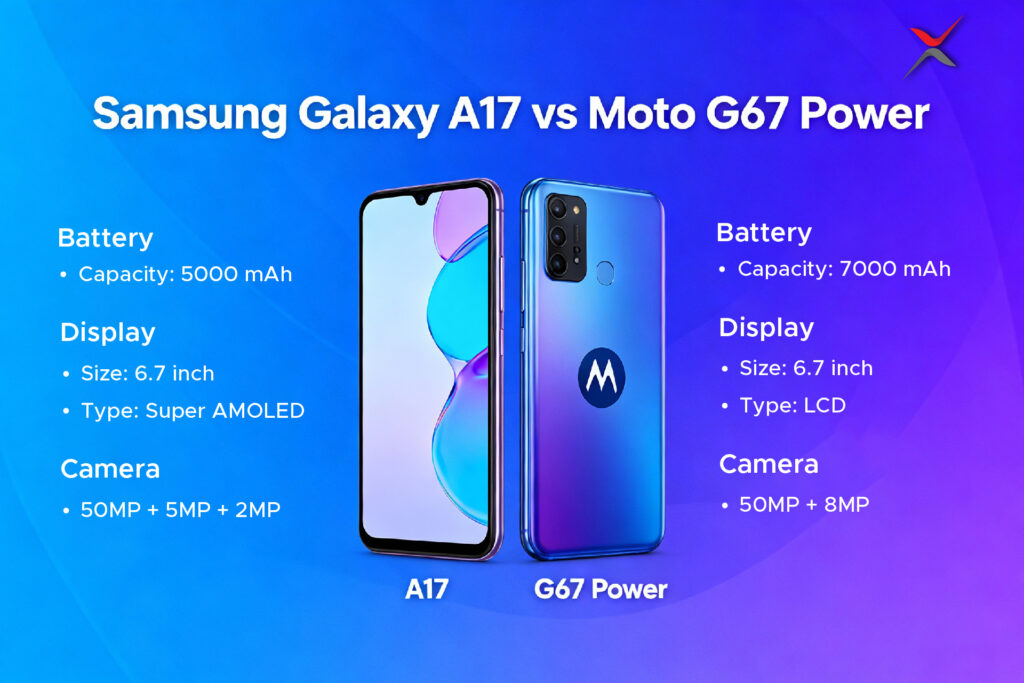 Samsung Galaxy A17 vs Moto G67 Power

Battery
• Capacity: 5000 mAh

Display
• Size: 6.7 inch
• Type: Super AMOLED

Camera
• 50MP + 5MP + 2MP

A17

G67 Power

Battery
• Capacity: 7000 mAh

Display
• Size: 6.7 inch
• Type: LCD

Camera
• 50MP + 8MP